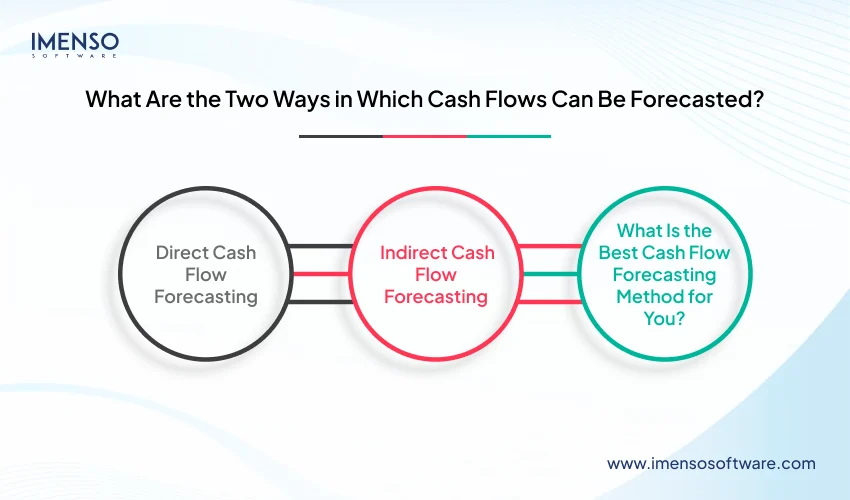 IMENSO
SOFTWARE

What Are the Two Ways in Which Cash Flows Can Be Forecasted?

Direct Cash Flow Forecasting

Indirect Cash Flow Forecasting

What Is the Best Cash Flow Forecasting Method for You?

www.imensosoftware.com